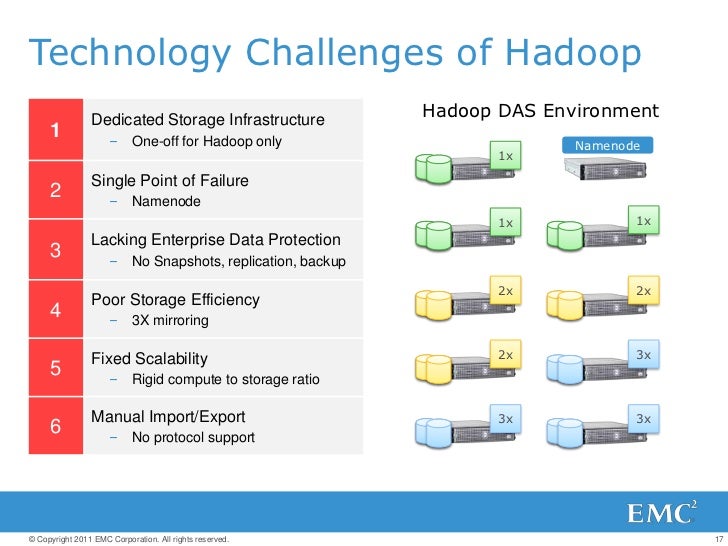 Technology Challenges of Hadoop

1 Dedicated Storage Infrastructure
– One-off for Hadoop only

2 Single Point of Failure
– Namenode

3 Lacking Enterprise Data Protection
– No Snapshots, replication, backup

4 Poor Storage Efficiency
– 3X mirroring

5 Fixed Scalability
– Rigid compute to storage ratio

6 Manual Import/Export
– No protocol support

Hadoop DAS Environment

1x
Namenode
1x
1x
2x
2x
2x
3x
3x
3x

EMC$^2$

© Copyright 2011 EMC Corporation. All rights reserved.

17